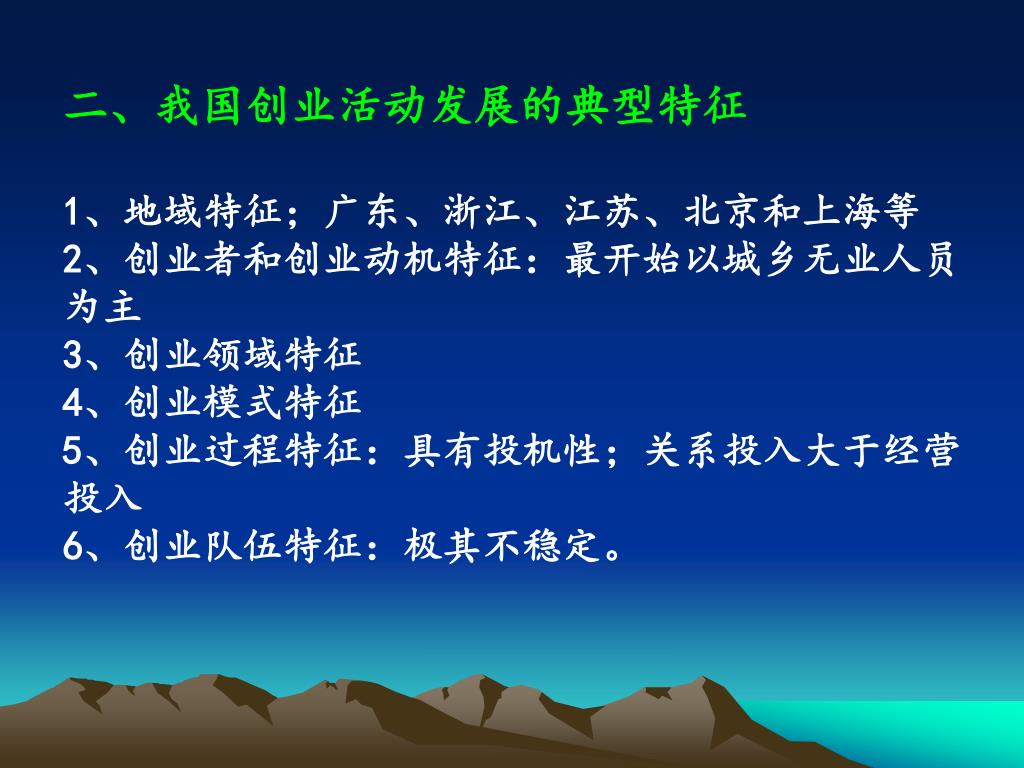 二、我国创业活动发展的典型特征

1、地域特征；广东、浙江、江苏、北京和上海等
2、创业者和创业动机特征：最开始以城乡无业人员为主
3、创业领域特征
4、创业模式特征
5、创业过程特征：具有投机性；关系投入大于经营投入
6、创业队伍特征：极其不稳定。